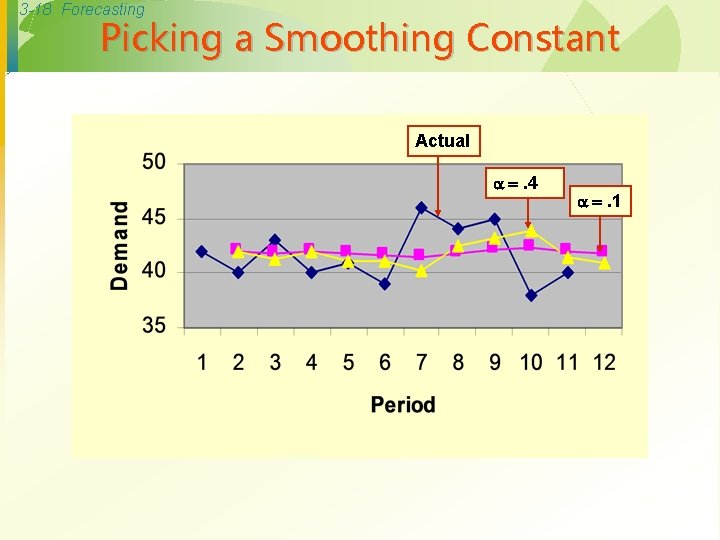 3-18 Forecasting

Picking a Smoothing Constant

Actual

$\alpha = .4$

$\alpha = .1$

Demand

50

45

40

35

1 2 3 4 5 6 7 8 9 10 11 12

Period